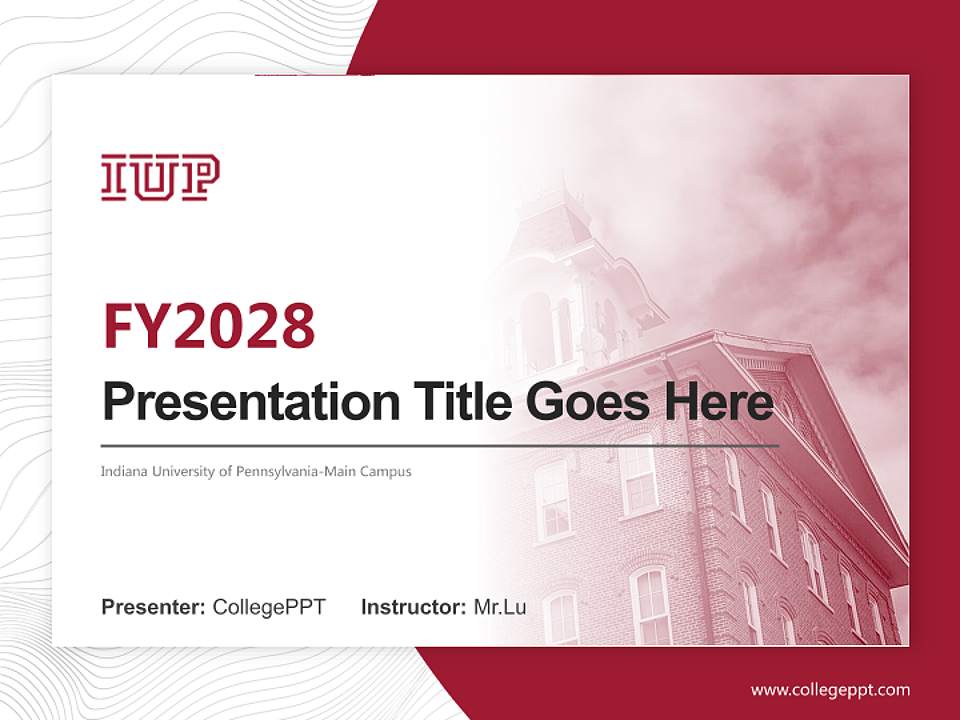 IUP

FY2028

Presentation Title Goes Here

Indiana University of Pennsylvania-Main Campus

Presenter: CollegePPT Instructor: Mr.Lu

www.collegeppt.com